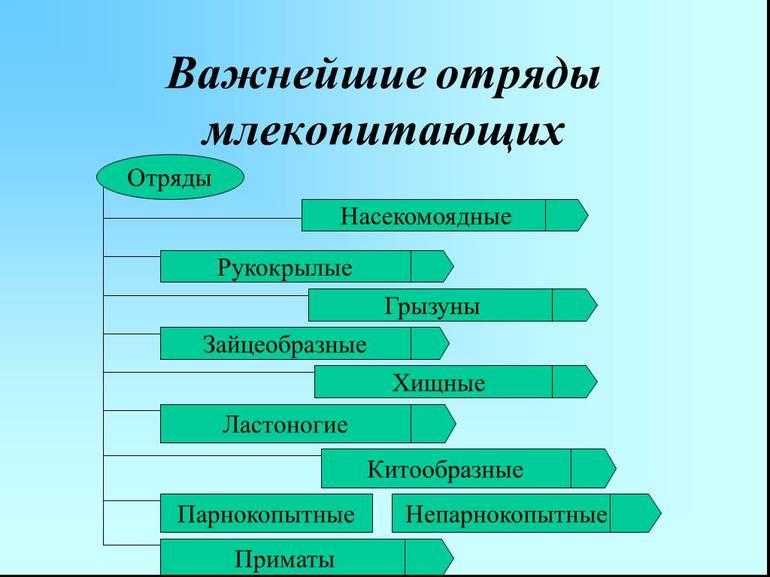 Важнейшие отряды млекопитающих

Отряды

Насекомоядные

Рукокрылые

Грызуны

Зайцеобразные

Хищные

Ластоногие

Китообразные

Парнокопытные

Непарнокопытные

Приматы